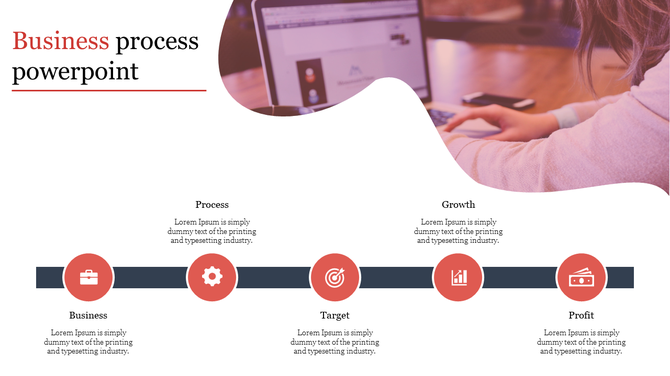 Business process powerpoint

Process

Lorem Ipsum is simply dummy text of the printing and typesetting industry.

Growth

Lorem Ipsum is simply dummy text of the printing and typesetting industry.

Business

Lorem Ipsum is simply dummy text of the printing and typesetting industry.

Target

Lorem Ipsum is simply dummy text of the printing and typesetting industry.

Profit

Lorem Ipsum is simply dummy text of the printing and typesetting industry.